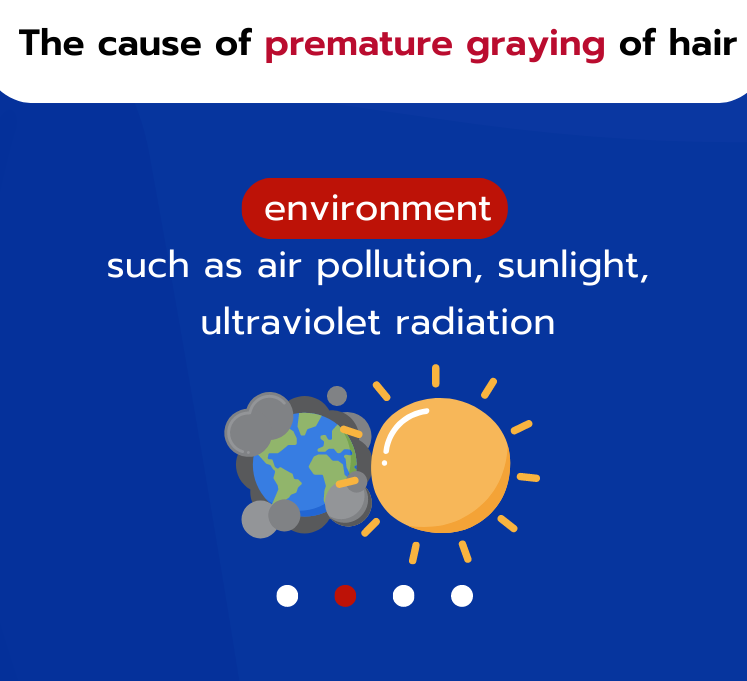 The cause of premature graying of hair

environment

such as air pollution, sunlight, ultraviolet radiation